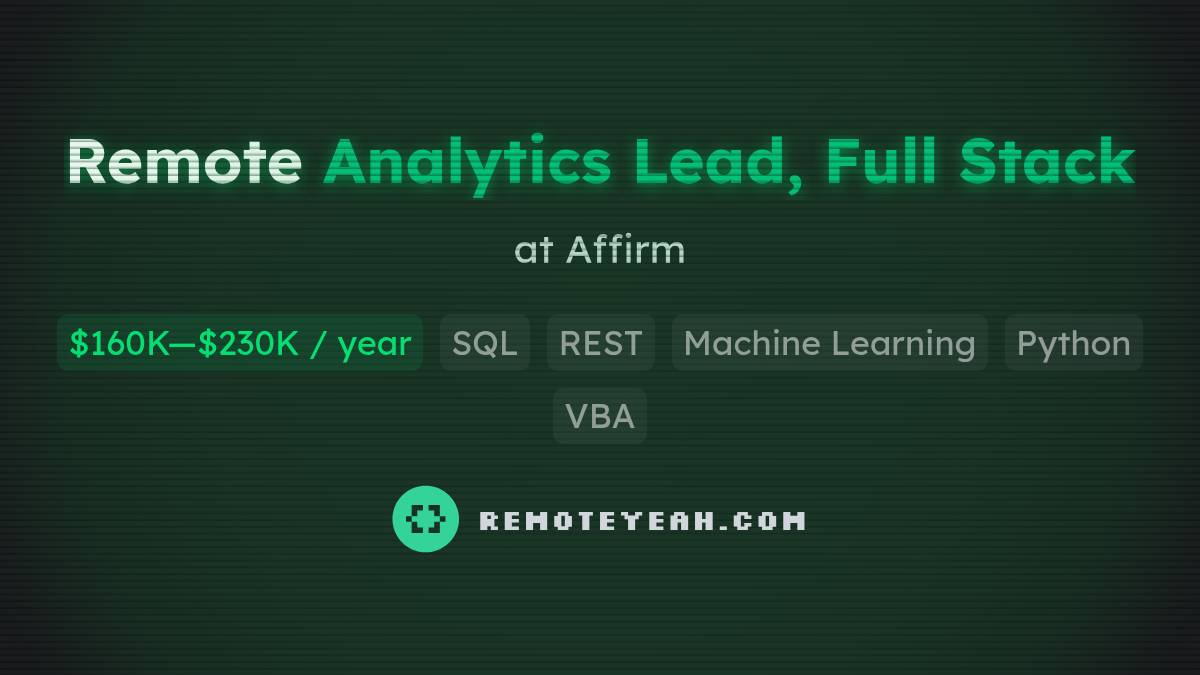 Remote Analytics Lead, Full Stack

at Affirm

\$160K—\$230K / year SQL REST Machine Learning Python VBA

REMOTEYEAH.COM